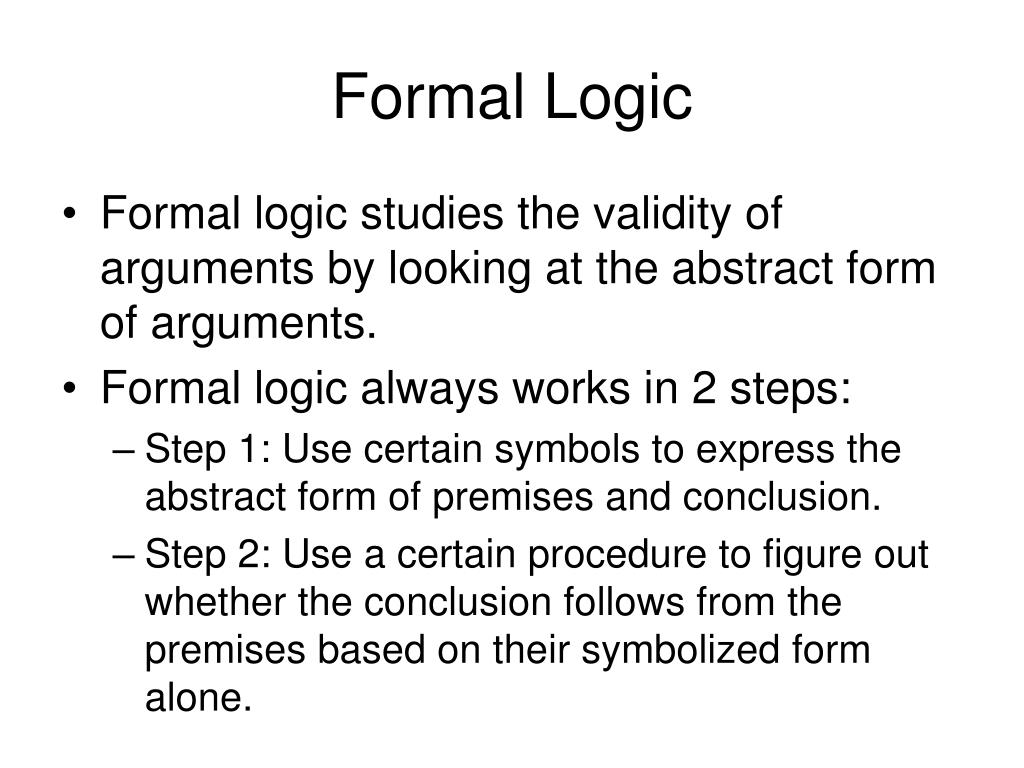 Formal Logic

• Formal logic studies the validity of arguments by looking at the abstract form of arguments.
• Formal logic always works in 2 steps:
– Step 1: Use certain symbols to express the abstract form of premises and conclusion.
– Step 2: Use a certain procedure to figure out whether the conclusion follows from the premises based on their symbolized form alone.